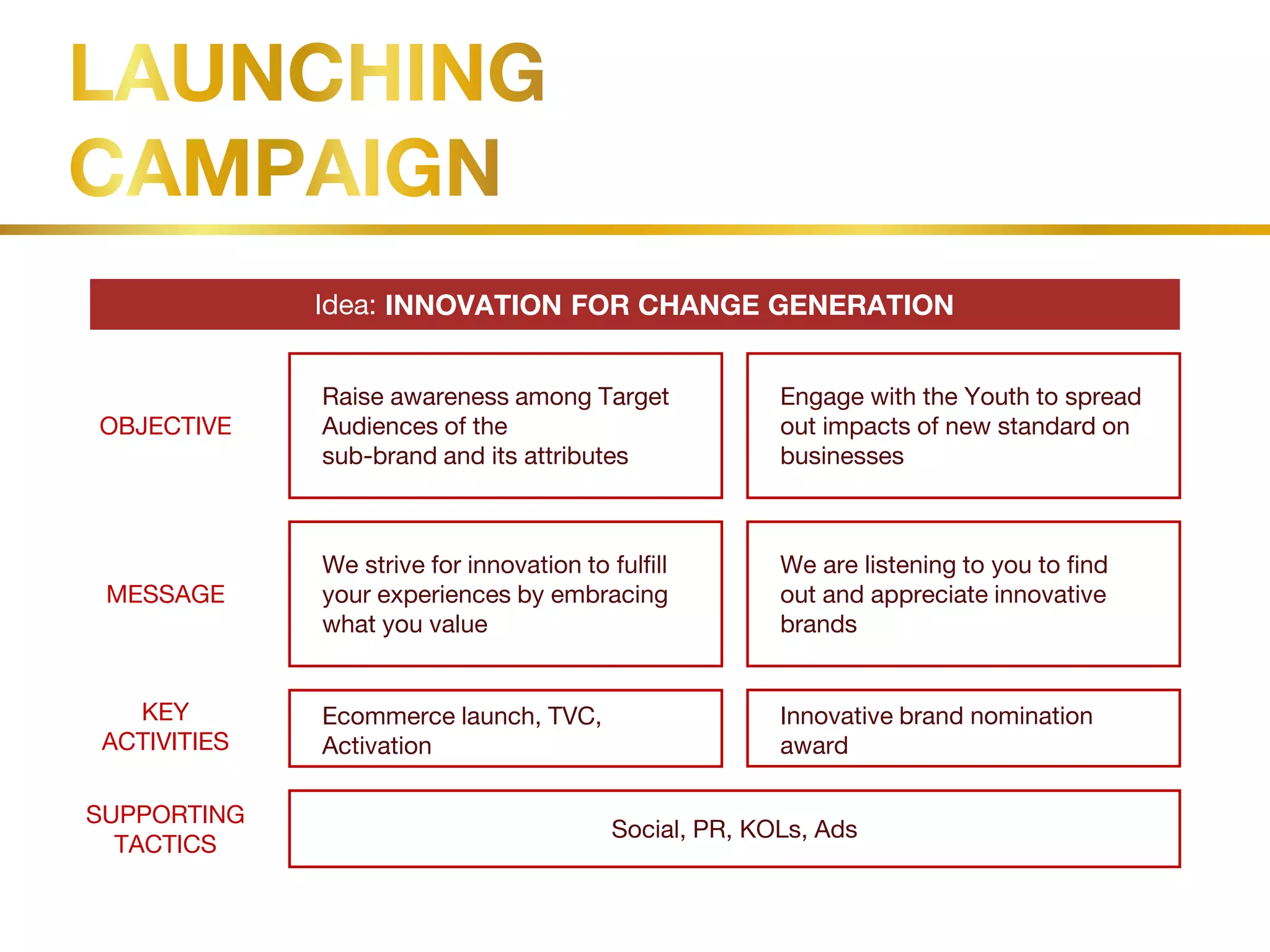 LAUNCHING CAMPAIGN

Idea: INNOVATION FOR CHANGE GENERATION

| | | |
|---|---|---|
| OBJECTIVE | Raise awareness among Target Audiences of the sub-brand and its attributes | Engage with the Youth to spread out impacts of new standard on businesses |
| MESSAGE | We strive for innovation to fulfill your experiences by embracing what you value | We are listening to you to find out and appreciate innovative brands |
| KEY ACTIVITIES | Ecommerce launch, TVC, Activation | Innovative brand nomination award |
| SUPPORTING TACTICS | Social, PR, KOLs, Ads | |